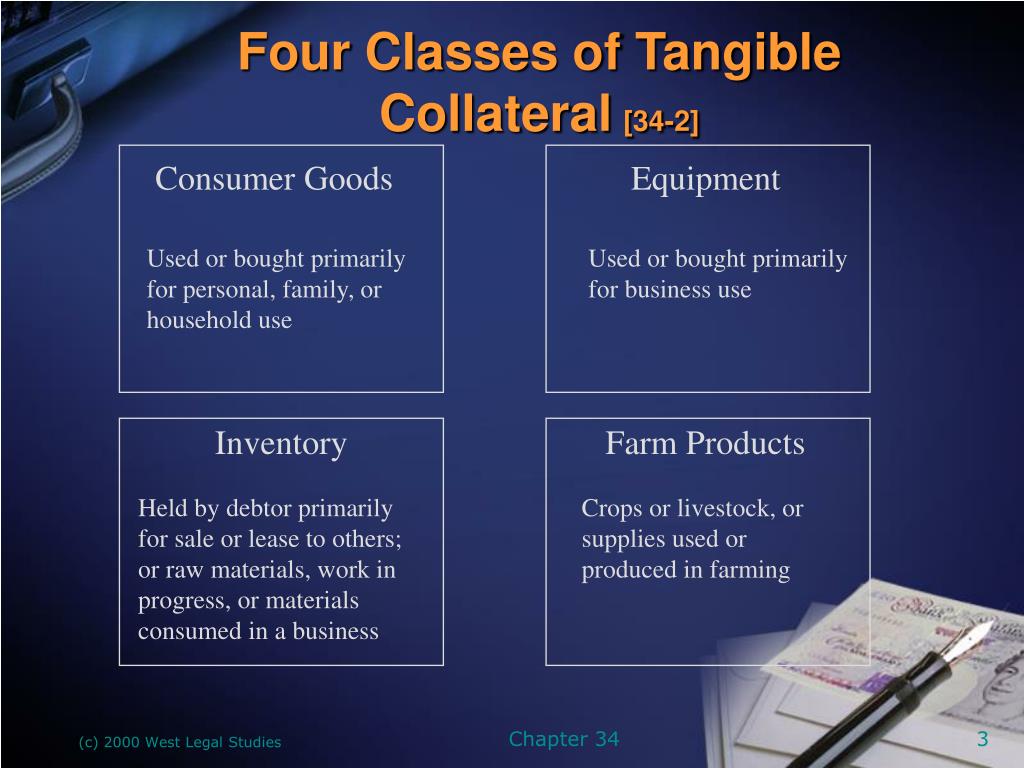 Four Classes of Tangible Collateral [34-2]

Consumer Goods

Used or bought primarily for personal, family, or household use

Equipment

Used or bought primarily for business use

Inventory

Held by debtor primarily for sale or lease to others; or raw materials, work in progress, or materials consumed in a business

Farm Products

Crops or livestock, or supplies used or produced in farming

(c) 2000 West Legal Studies

Chapter 34

3